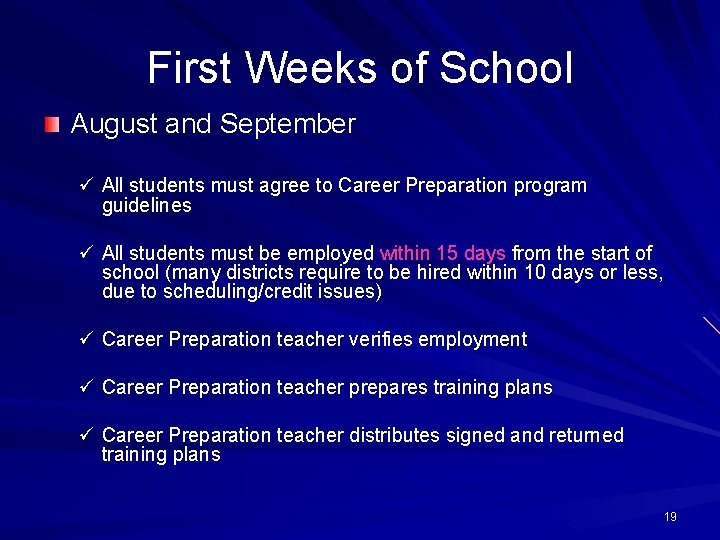 First Weeks of School

August and September

✓ All students must agree to Career Preparation program guidelines

✓ All students must be employed within 15 days from the start of school (many districts require to be hired within 10 days or less, due to scheduling/credit issues)

✓ Career Preparation teacher verifies employment

✓ Career Preparation teacher prepares training plans

✓ Career Preparation teacher distributes signed and returned training plans

19